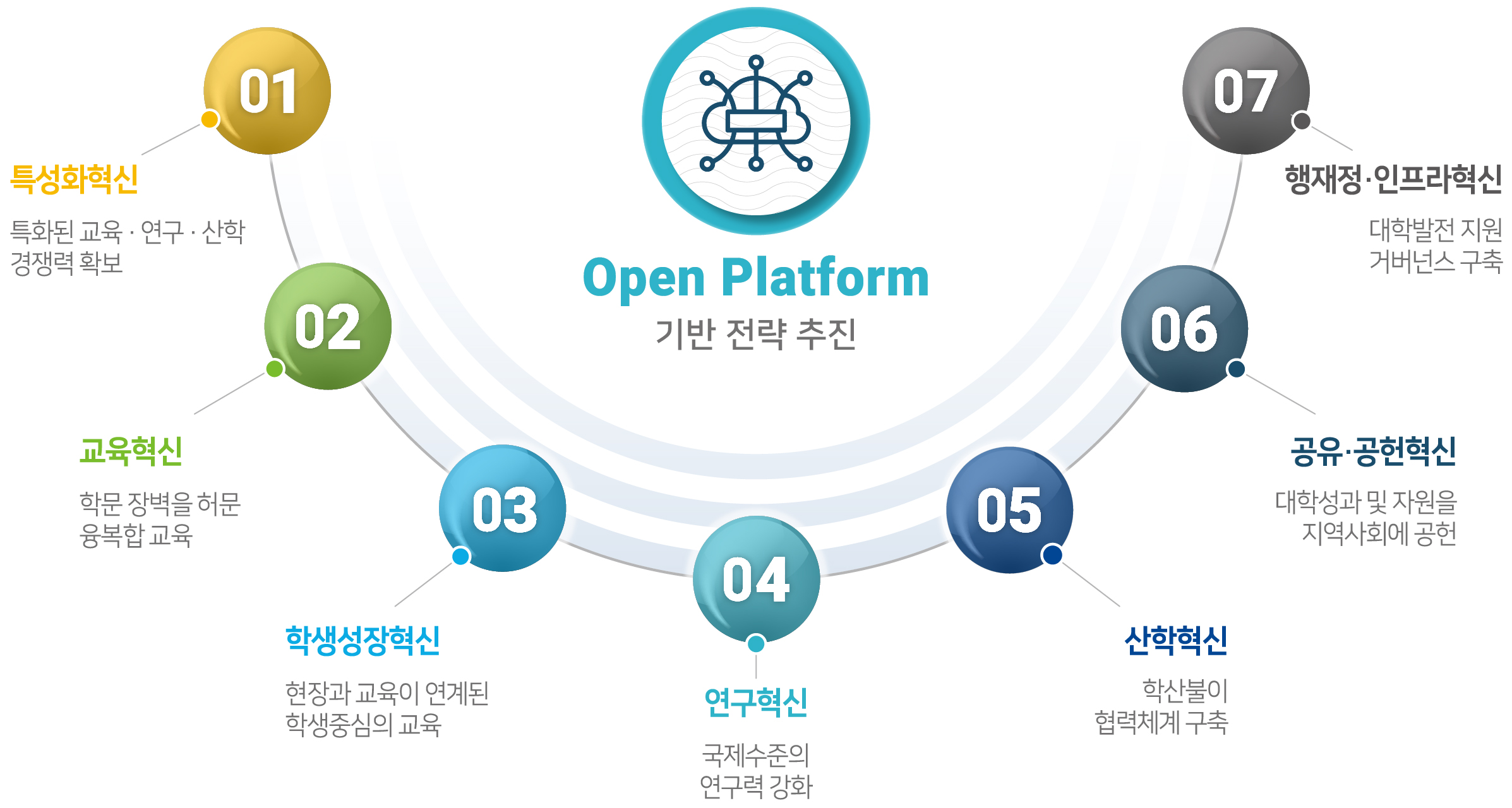 Open Platform
기반 전략 추진

01
특성화혁신
특화된 교육 · 연구 · 산학 경쟁력 확보

02
교육혁신
학문 장벽을 허문 융복합 교육

03
학생성장혁신
현장과 교육이 연계된 학생중심의 교육

04
연구혁신
국제수준의 연구력 강화

05
산학혁신
학산불이 협력체계 구축

06
공유·공헌혁신
대학성과 및 자원을 지역사회에 공헌

07
행재정·인프라혁신
대학발전 지원 거버넌스 구축